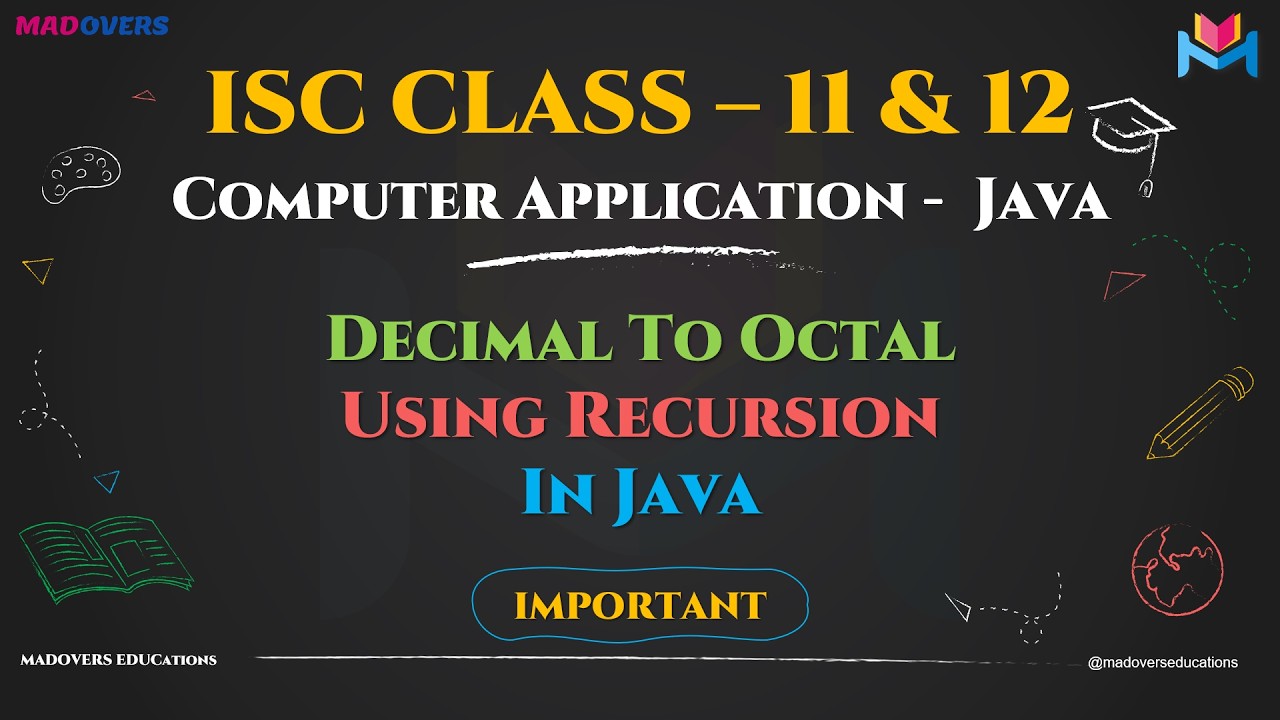 MADOVERS

ISC CLASS – 11 & 12

COMPUTER APPLICATION - JAVA

DECIMAL TO OCTAL
USING RECURSION
IN JAVA

IMPORTANT

MADOVERS EDUCATIONS

@madoverseducations